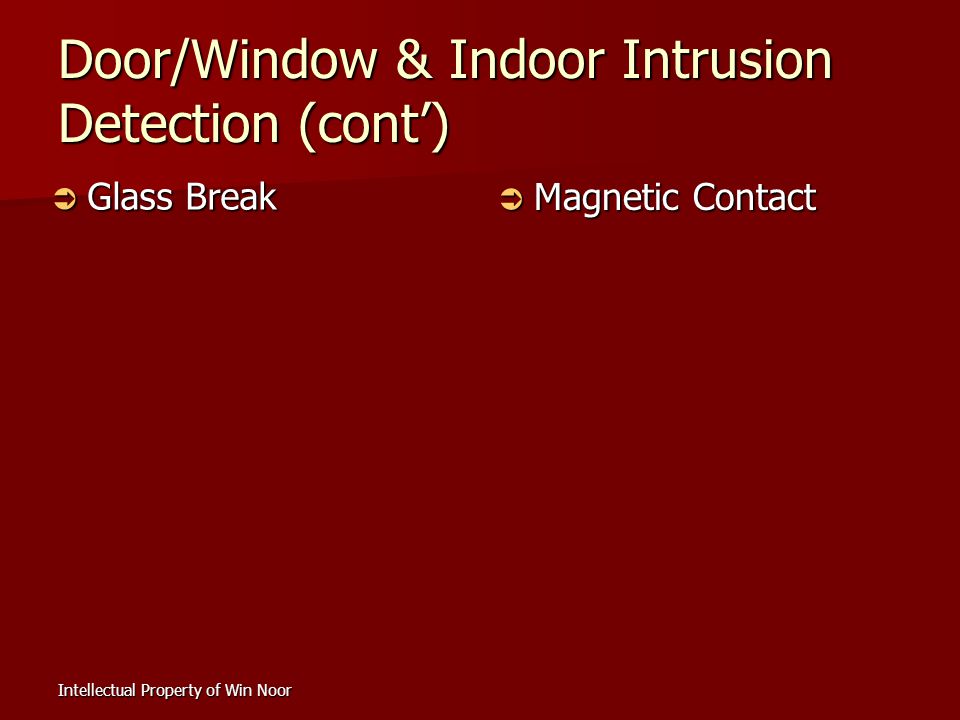 Door/Window & Indoor Intrusion Detection (cont’)

➲ Glass Break

➲ Magnetic Contact

Intellectual Property of Win Noor